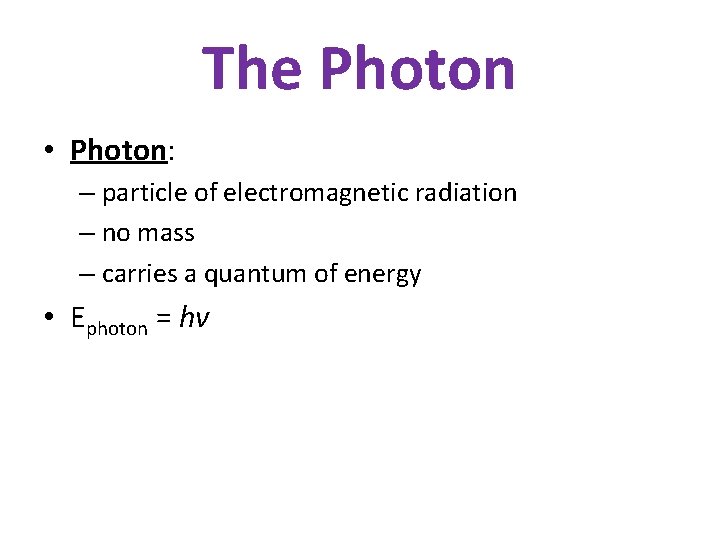 The Photon

• Photon:
– particle of electromagnetic radiation
– no mass
– carries a quantum of energy

• $E_{photon} = hv$